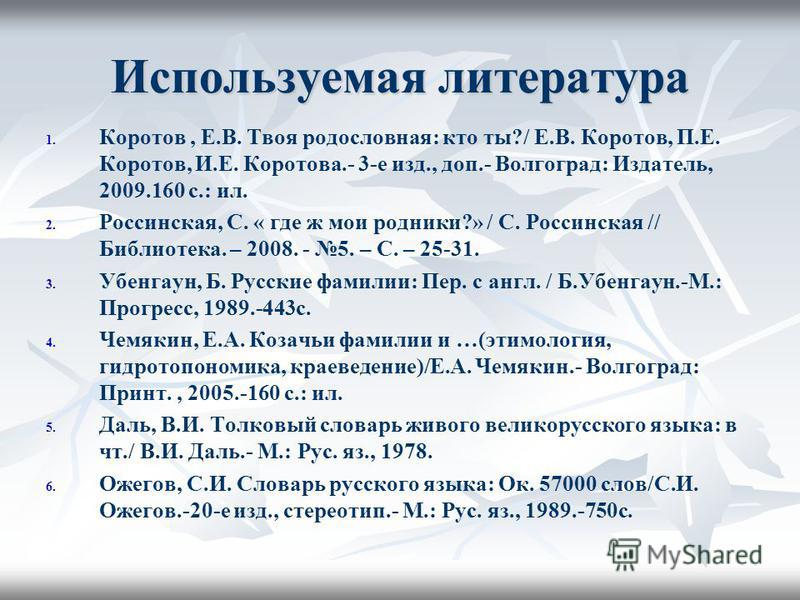 Используемая литература

1. Коротов , Е.В. Твоя родословная: кто ты?/ Е.В. Коротов, П.Е. Коротов, И.Е. Коротова.- 3-е изд., доп.- Волгоград: Издатель, 2009.160 с.: ил.

2. Россинская, С. « где ж мои родники?» / С. Россинская // Библиотека. – 2008. - №5. – С. – 25-31.

3. Убенгаун, Б. Русские фамилии: Пер. с англ. / Б.Убенгаун.-М.: Прогресс, 1989.-443с.

4. Чемякин, Е.А. Козачьи фамилии и …(этимология, гидротопономика, краеведение)/Е.А. Чемякин.- Волгоград: Принт. , 2005.-160 с.: ил.

5. Даль, В.И. Толковый словарь живого великорусского языка: в чт./ В.И. Даль.- М.: Рус. яз., 1978.

6. Ожегов, С.И. Словарь русского языка: Ок. 57000 слов/С.И. Ожегов.-20-е изд., стереотип.- М.: Рус. яз., 1989.-750с.

MyShared